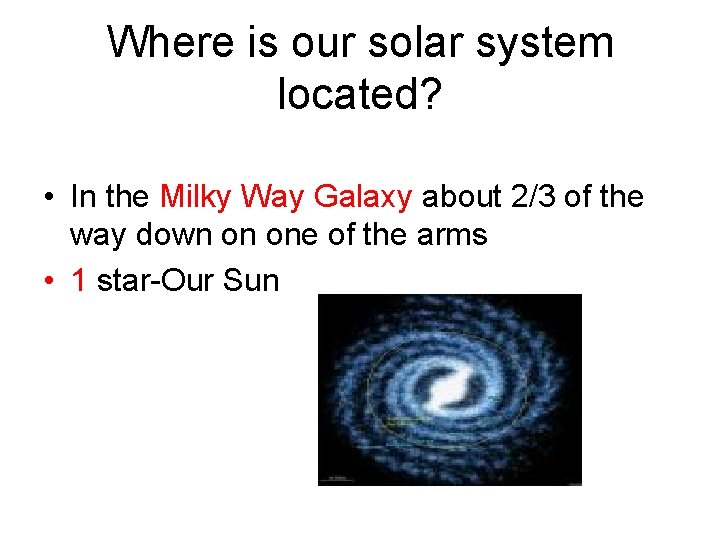 Where is our solar system located?

• In the Milky Way Galaxy about 2/3 of the way down on one of the arms
• 1 star-Our Sun